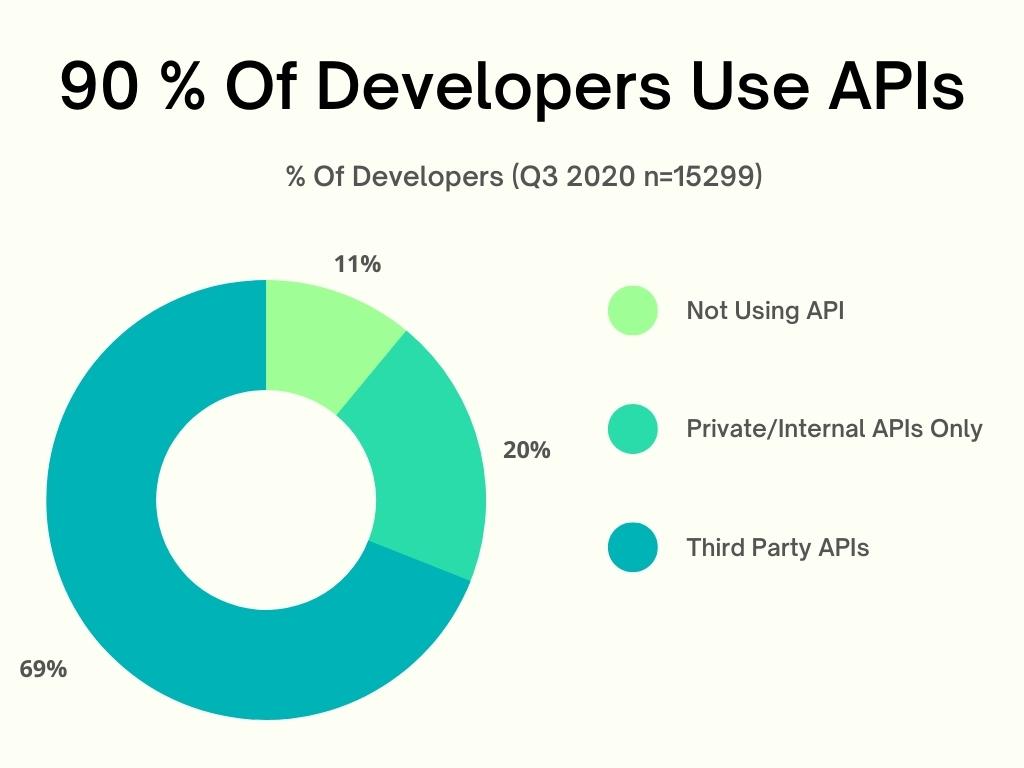 90 % Of Developers Use APIs

% Of Developers (Q3 2020 n=15299)

11%

20%

69%

Not Using API

Private/Internal APIs Only

Third Party APIs